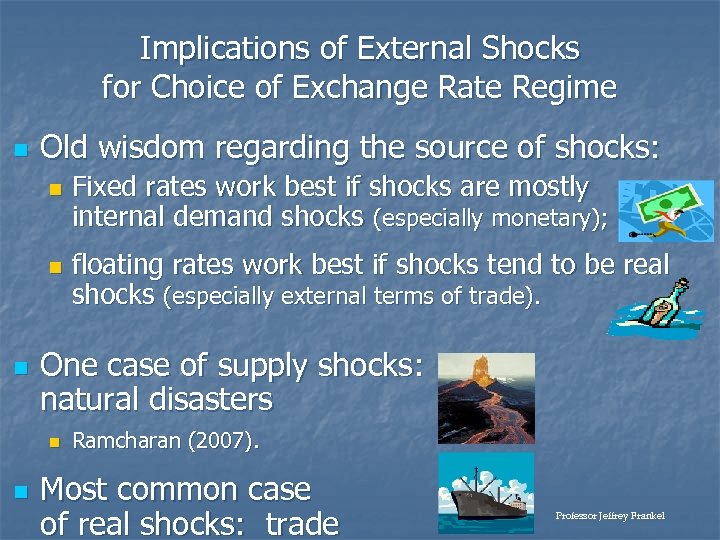 Implications of External Shocks for Choice of Exchange Rate Regime

Old wisdom regarding the source of shocks:

Fixed rates work best if shocks are mostly internal demand shocks (especially monetary);

floating rates work best if shocks tend to be real shocks (especially external terms of trade).

One case of supply shocks: natural disasters

Ramcharan (2007).

Most common case of real shocks: trade

Professor Jeffrey Frankel